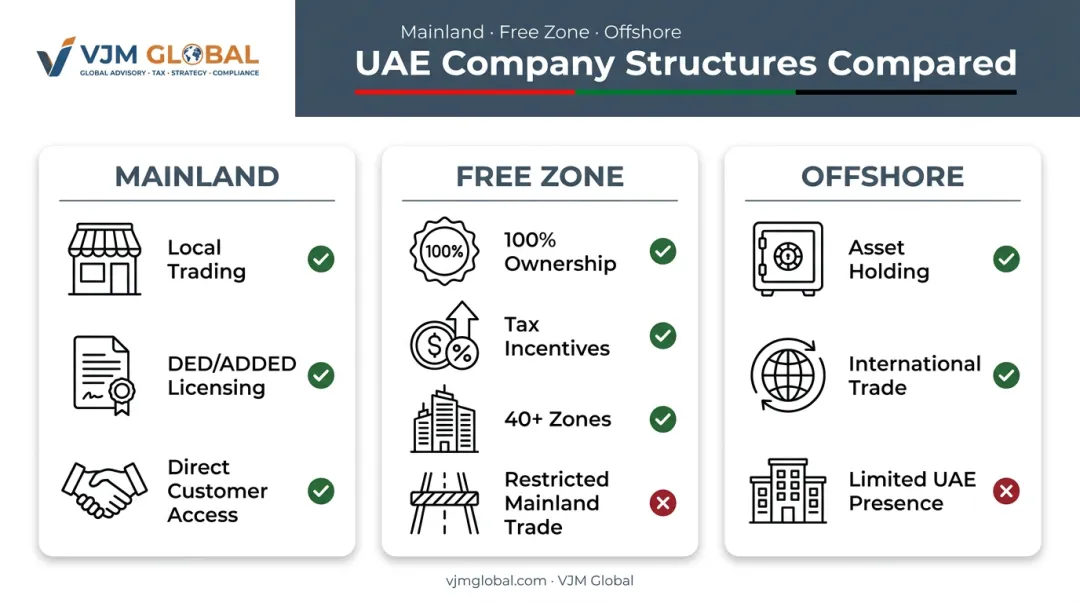 VJM GLOBAL
GLOBAL ADVISORY · TAX · STRATEGY · COMPLIANCE

Mainland · Free Zone · Offshore
UAE Company Structures Compared

MAINLAND

Local Trading

DED/ADDED Licensing

Direct Customer Access

FREE ZONE

100%

100% Ownership

Tax Incentives

40+ Zones

Restricted Mainland Trade

OFFSHORE

Asset Holding

International Trade

Limited UAE Presence

vjmglobal.com · VJM Global